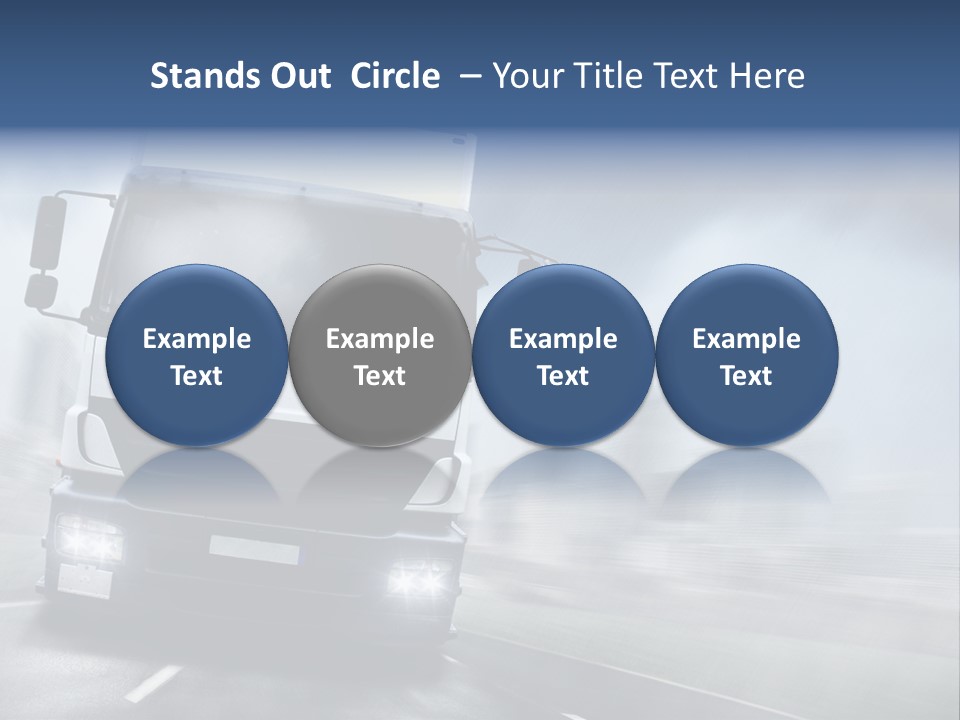 Stands Out Circle – Your Title Text Here

Example Text

Example Text

Example Text

Example Text